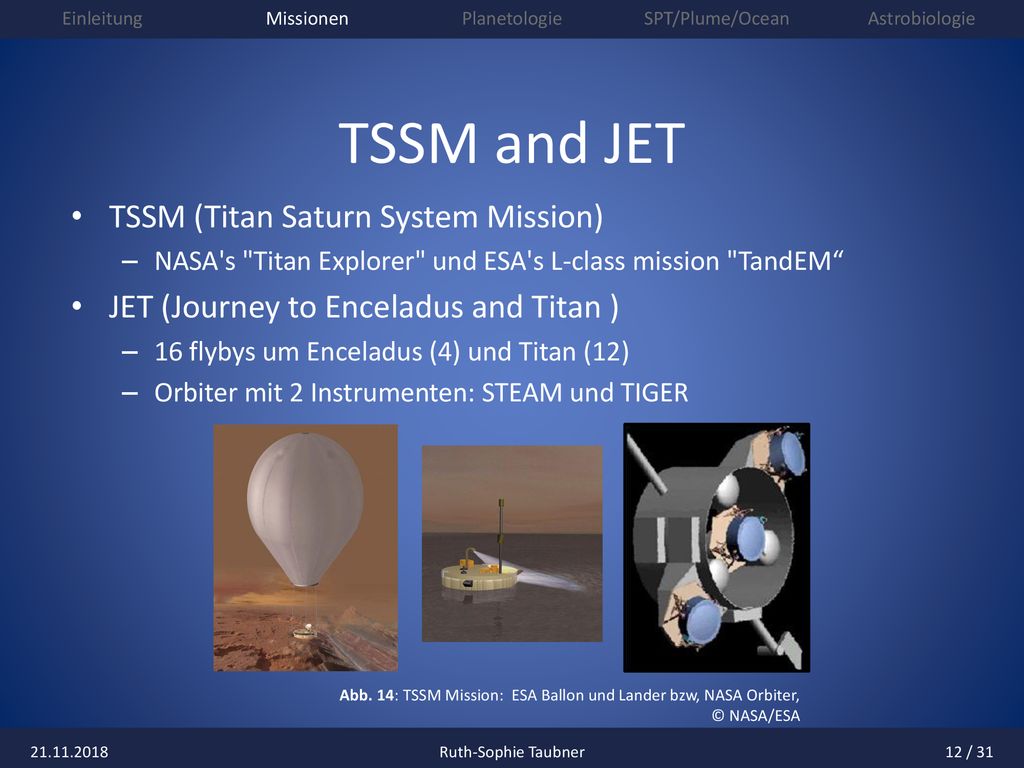 Einleitung Missionen Planetologie SPT/Plume/Ocean Astrobiologie

TSSM and JET

• TSSM (Titan Saturn System Mission)
– NASA's "Titan Explorer" und ESA's L-class mission "TandEM“

• JET (Journey to Enceladus and Titan )
– 16 flybys um Enceladus (4) und Titan (12)
– Orbiter mit 2 Instrumenten: STEAM und TIGER

Abb. 14: TSSM Mission: ESA Ballon und Lander bzw, NASA Orbiter, © NASA/ESA

21.11.2018 Ruth-Sophie Taubner 12 / 31